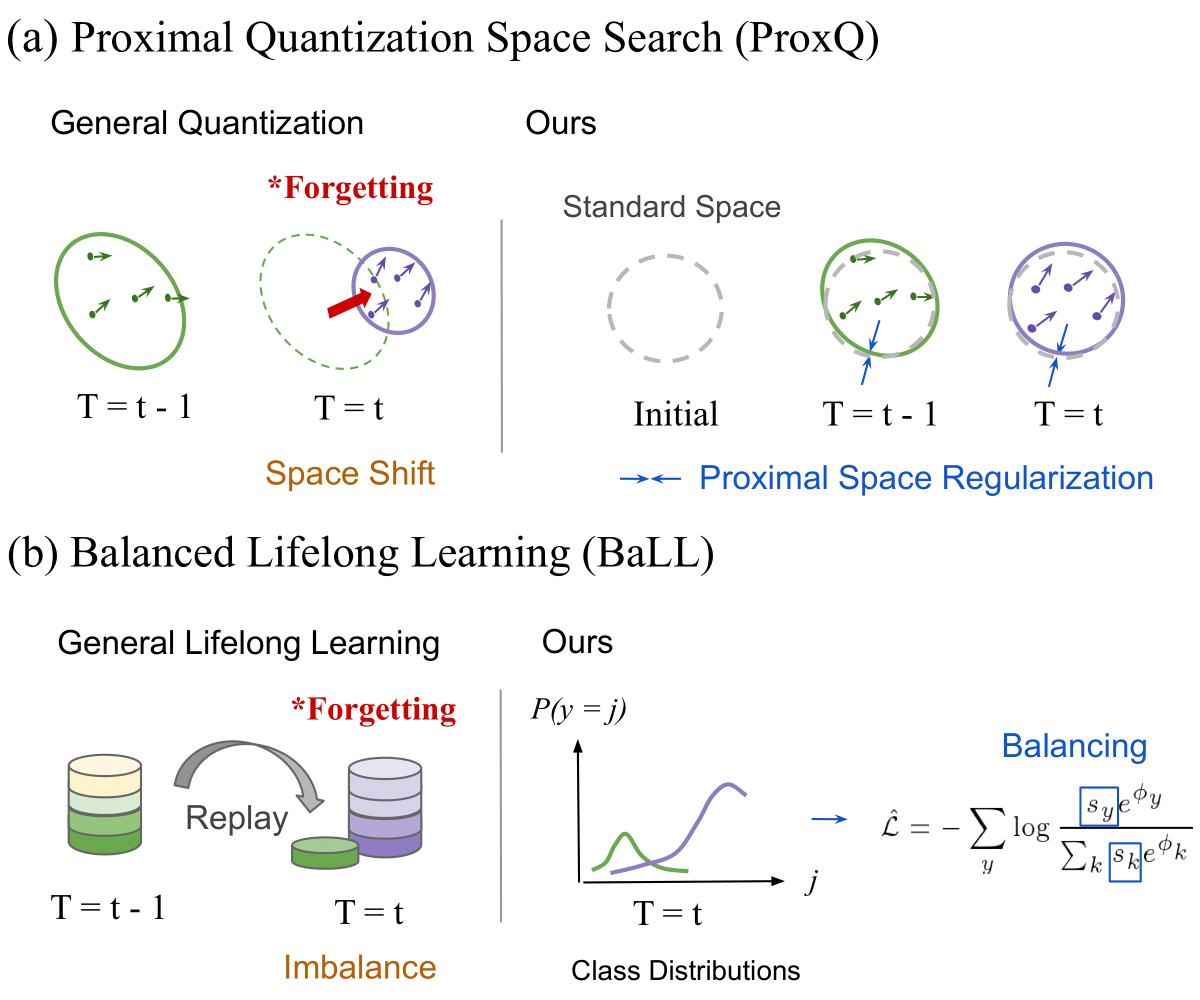 (a) Proximal Quantization Space Search (ProxQ)

General Quantization

*Forgetting

T = t - 1

T = t

Space Shift

Ours

Standard Space

Initial

T = t - 1

T = t

Proximal Space Regularization

(b) Balanced Lifelong Learning (BaLL)

General Lifelong Learning

*Forgetting

Replay

T = t - 1

T = t

Imbalance

Ours

$P(y = j)$

$j$

T = t

Class Distributions

Balancing

$\hat{\mathcal{L}} = -\sum_{y} \log \frac{s_y e^{\phi_y}}{\sum_k s_k e^{\phi_k}}$